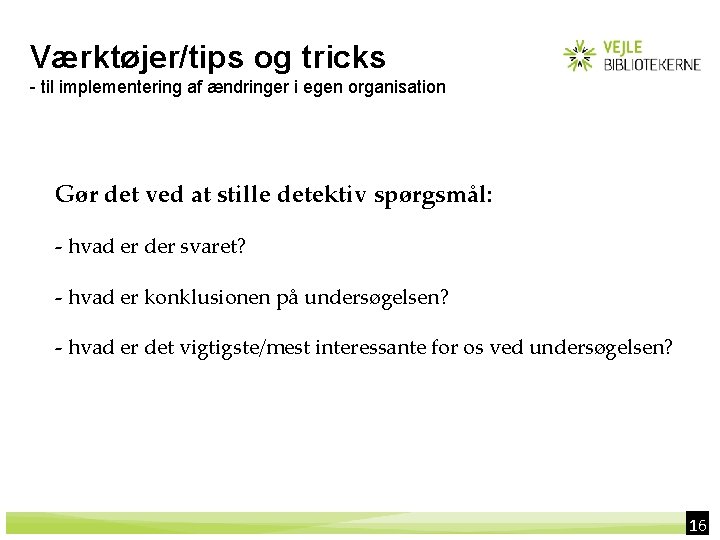 Værktøjer/tips og tricks
- til implementering af ændringer i egen organisation

VEJLE
BIBLIOTEKERNE

Gør det ved at stille detektiv spørgsmål:

- hvad er der svaret?

- hvad er konklusionen på undersøgelsen?

- hvad er det vigtigste/mest interessante for os ved undersøgelsen?

16